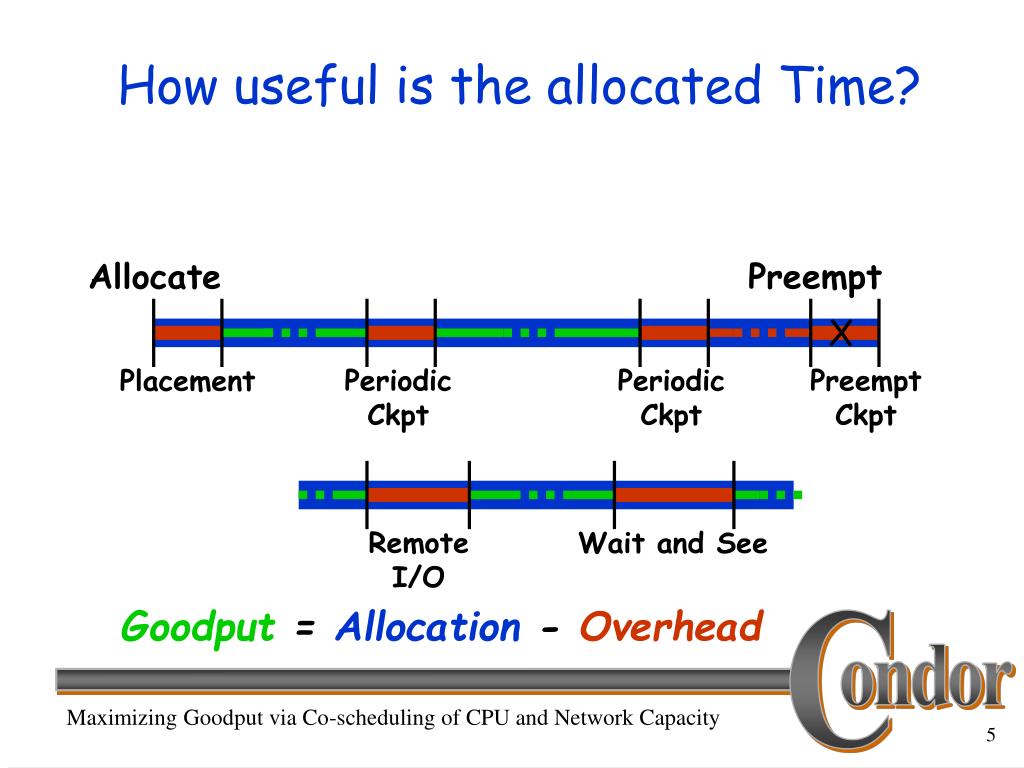 How useful is the allocated Time?

Allocate

Preempt

X

Placement

Periodic Ckpt

Periodic Ckpt

Preempt Ckpt

Remote I/O

Wait and See

Goodput = Allocation - Overhead

Condor

Maximizing Goodput via Co-scheduling of CPU and Network Capacity

5